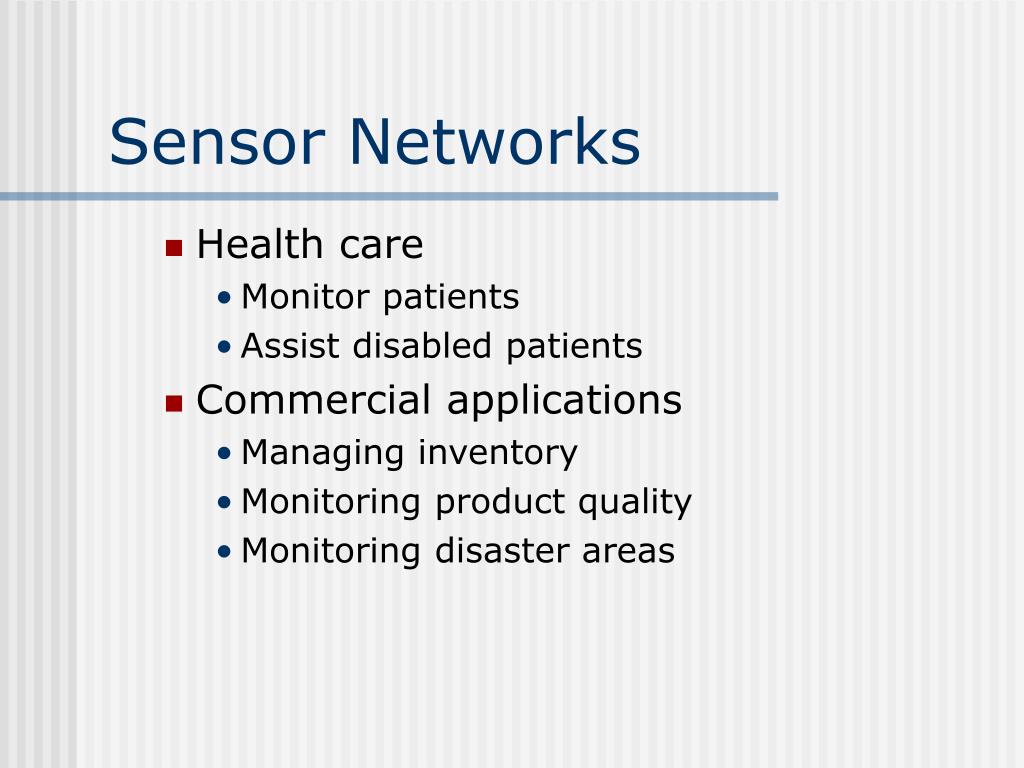 Sensor Networks

- Health care
  - Monitor patients
  - Assist disabled patients
- Commercial applications
  - Managing inventory
  - Monitoring product quality
  - Monitoring disaster areas